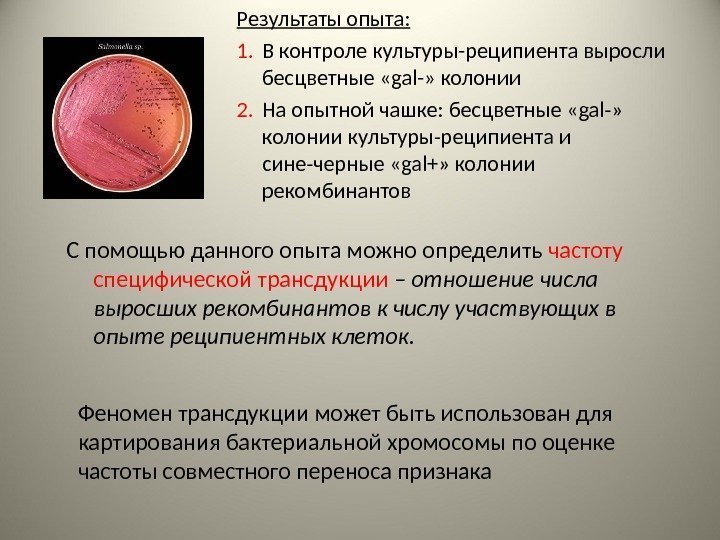 Salmonella sp.

Результаты опыта:

1. В контроле культуры-реципиента выросли бесцветные «gal-» колонии

2. На опытной чашке: бесцветные «gal-» колонии культуры-реципиента и сине-черные «gal+» колонии рекомбинантов

С помощью данного опыта можно определить частоту специфической трансдукции – отношение числа выросших рекомбинантов к числу участвующих в опыте реципиентных клеток.

Феномен трансдукции может быть использован для картирования бактериальной хромосомы по оценке частоты совместного переноса признака